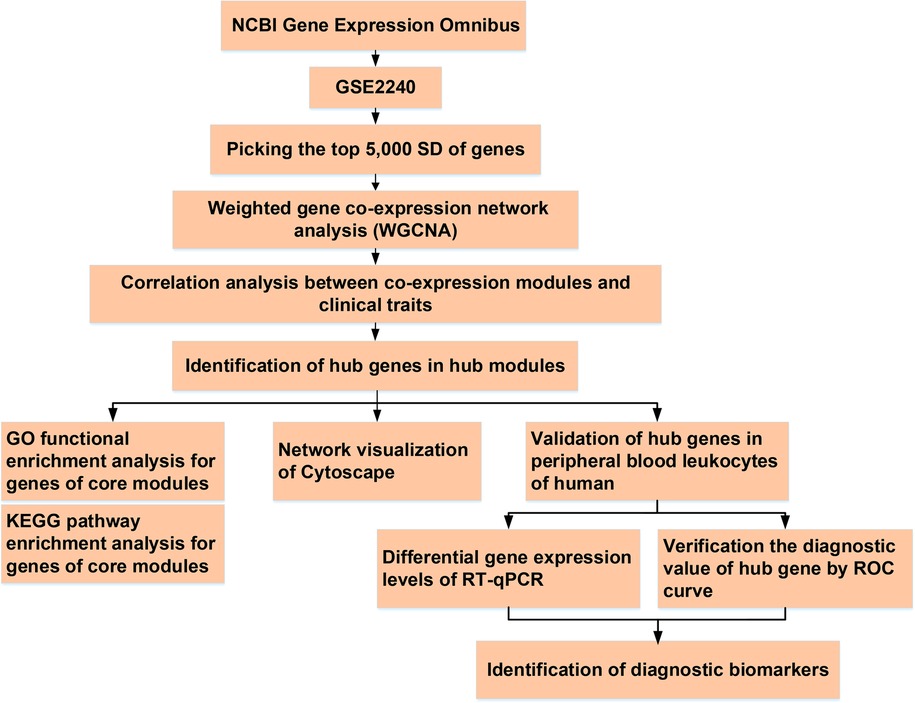 NCBI Gene Expression Omnibus

GSE2240

Picking the top 5,000 SD of genes

Weighted gene co-expression network analysis (WGCNA)

Correlation analysis between co-expression modules and clinical traits

Identification of hub genes in hub modules

GO functional enrichment analysis for genes of core modules

KEGG pathway enrichment analysis for genes of core modules

Network visualization of Cytoscape

Validation of hub genes in peripheral blood leukocytes of human

Differential gene expression levels of RT-qPCR

Verification the diagnostic value of hub gene by ROC curve

Identification of diagnostic biomarkers